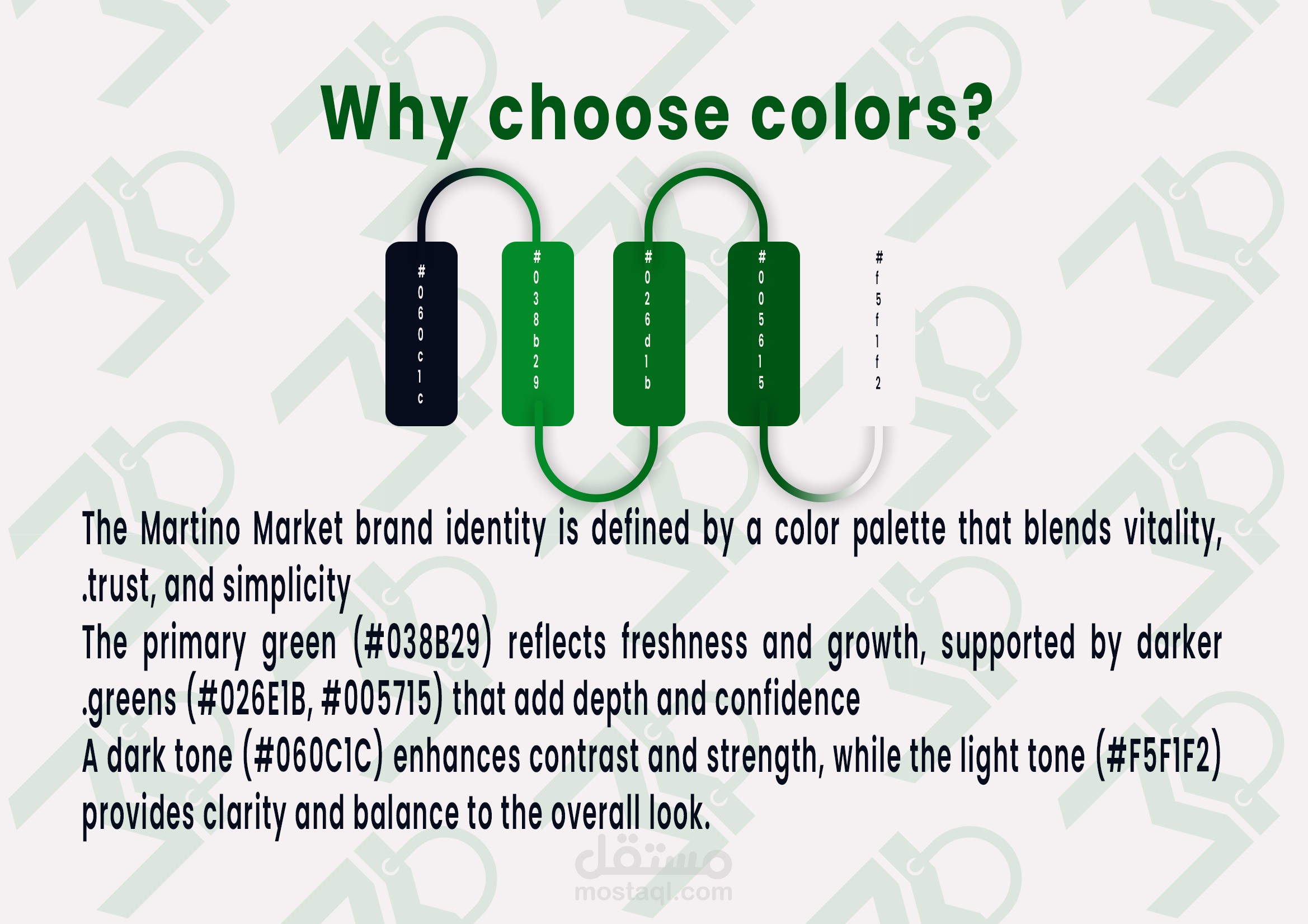 Why choose colors?

#060c1c

#038b29

#026d1b

#005615

#f5f1f2

The Martino Market brand identity is defined by a color palette that blends vitality, .trust, and simplicity

The primary green (#038B29) reflects freshness and growth, supported by darker .greens (#026E1B, #005715) that add depth and confidence

A dark tone (#060C1C) enhances contrast and strength, while the light tone (#F5F1F2) provides clarity and balance to the overall look.

مستقل
mostaql.com